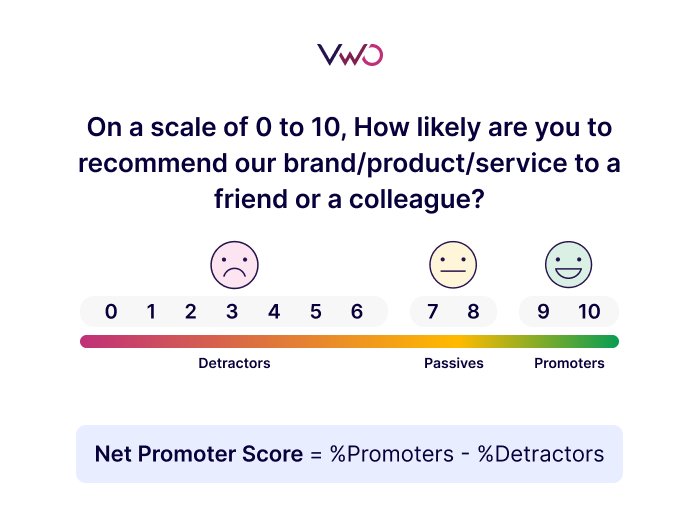 VWO

On a scale of 0 to 10, How likely are you to recommend our brand/product/service to a friend or a colleague?

0 1 2 3 4 5 6

7 8

9 10

Detractors

Passives

Promoters

Net Promoter Score = %Promoters - %Detractors